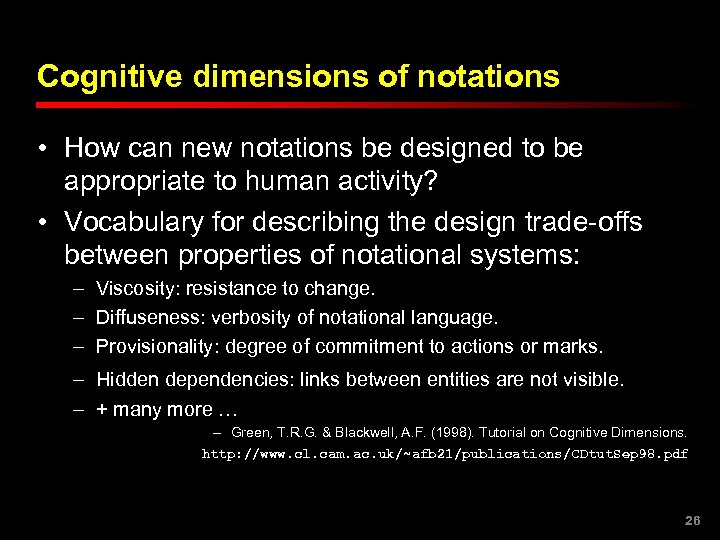 Cognitive dimensions of notations

• How can new notations be designed to be appropriate to human activity?

• Vocabulary for describing the design trade-offs between properties of notational systems:

– Viscosity: resistance to change.

– Diffuseness: verbosity of notational language.

– Provisionality: degree of commitment to actions or marks.

– Hidden dependencies: links between entities are not visible.

– + many more …

– Green, T.R.G. & Blackwell, A.F. (1998). Tutorial on Cognitive Dimensions.

http://www.cl.cam.ac.uk/~afb21/publications/CDtutSep98.pdf

26